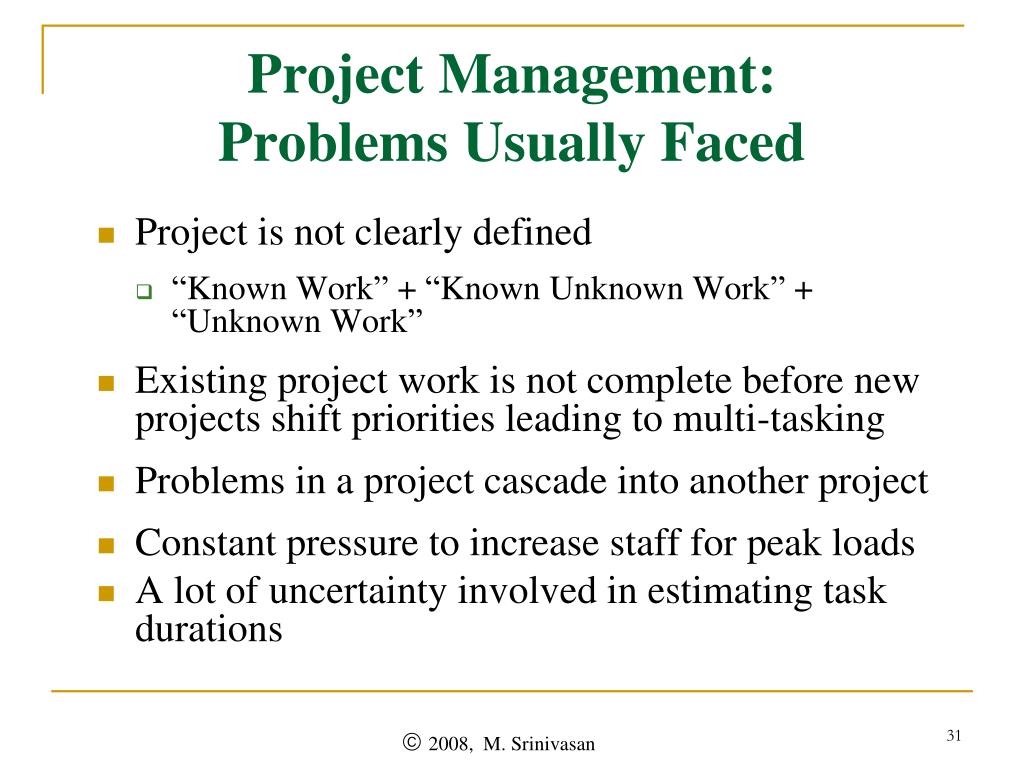 Project Management:
Problems Usually Faced

Project is not clearly defined

“Known Work” + “Known Unknown Work” + “Unknown Work”

Existing project work is not complete before new projects shift priorities leading to multi-tasking

Problems in a project cascade into another project

Constant pressure to increase staff for peak loads

A lot of uncertainty involved in estimating task durations

© 2008, M. Srinivasan

31